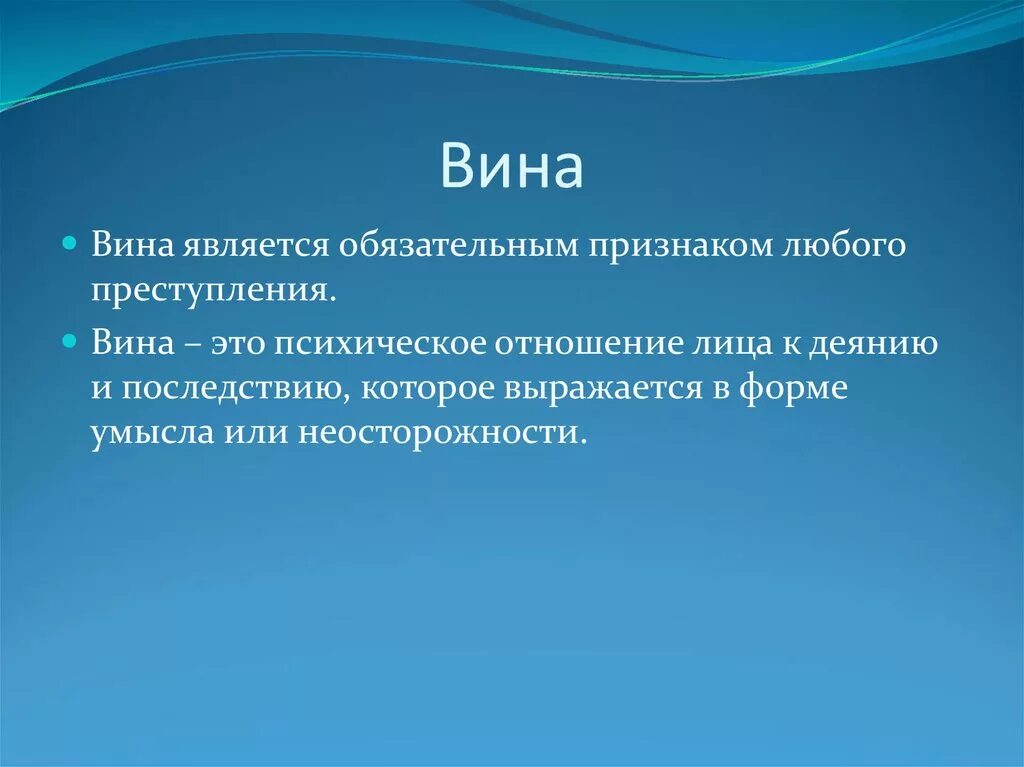 Вина

Вина является обязательным признаком любого преступления.

Вина – это психическое отношение лица к деянию и последствию, которое выражается в форме умысла или неосторожности.